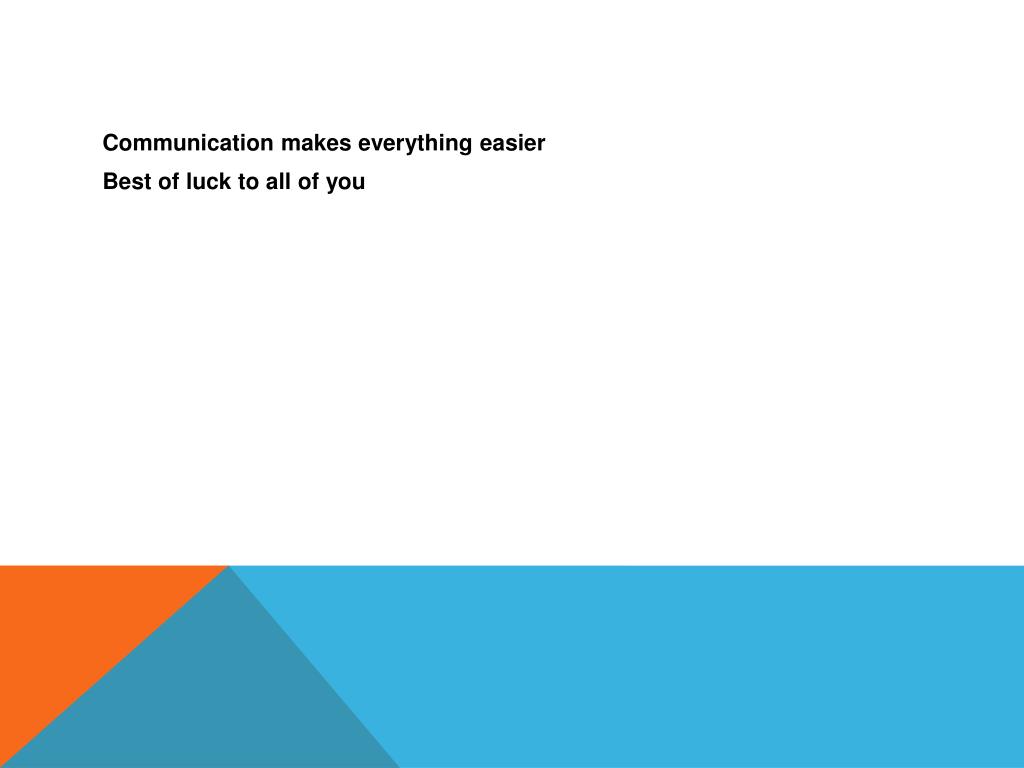 Communication makes everything easier

Best of luck to all of you